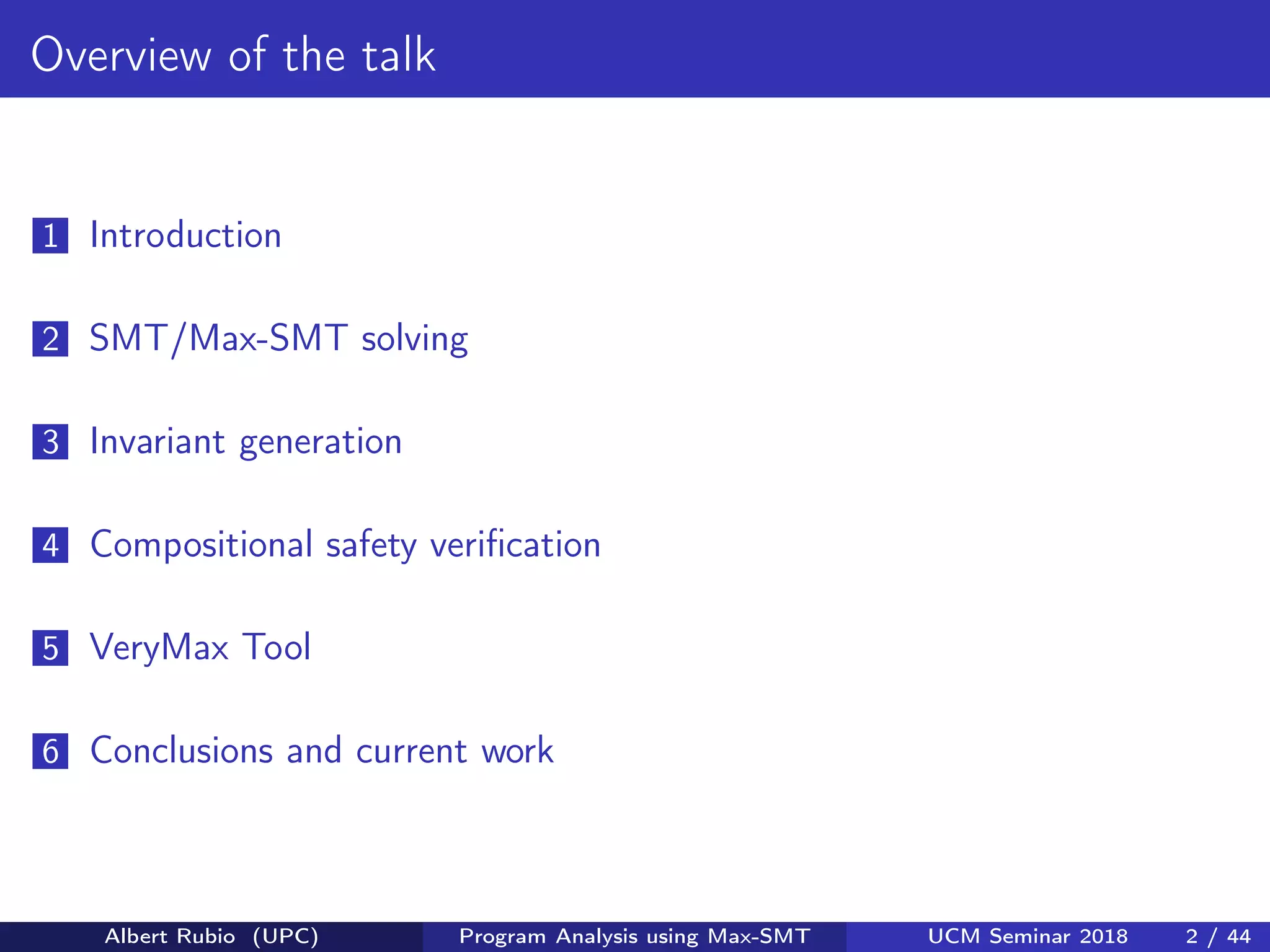 Overview of the talk

1 Introduction

2 SMT/Max-SMT solving

3 Invariant generation

4 Compositional safety verification

5 VeryMax Tool

6 Conclusions and current work

Albert Rubio (UPC) Program Analysis using Max-SMT UCM Seminar 2018 2 / 44